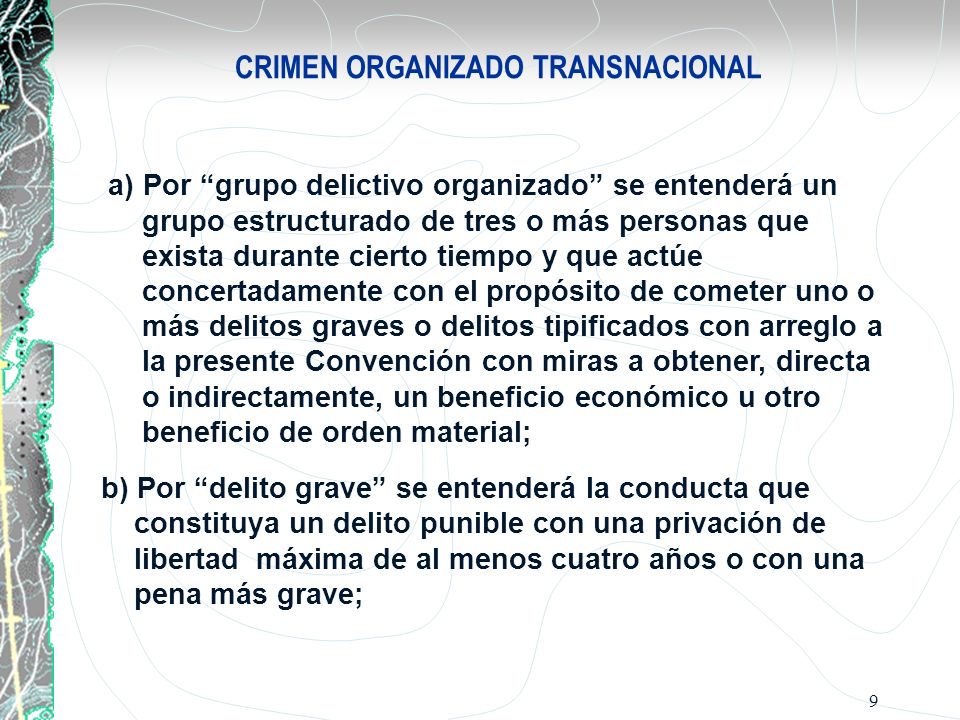 CRIMEN ORGANIZADO TRANSNACIONAL

a) Por “grupo delictivo organizado” se entenderá un grupo estructurado de tres o más personas que exista durante cierto tiempo y que actúe concertadamente con el propósito de cometer uno o más delitos graves o delitos tipificados con arreglo a la presente Convención con miras a obtener, directa o indirectamente, un beneficio económico u otro beneficio de orden material;

b) Por “delito grave” se entenderá la conducta que constituya un delito punible con una privación de libertad máxima de al menos cuatro años o con una pena más grave;

9